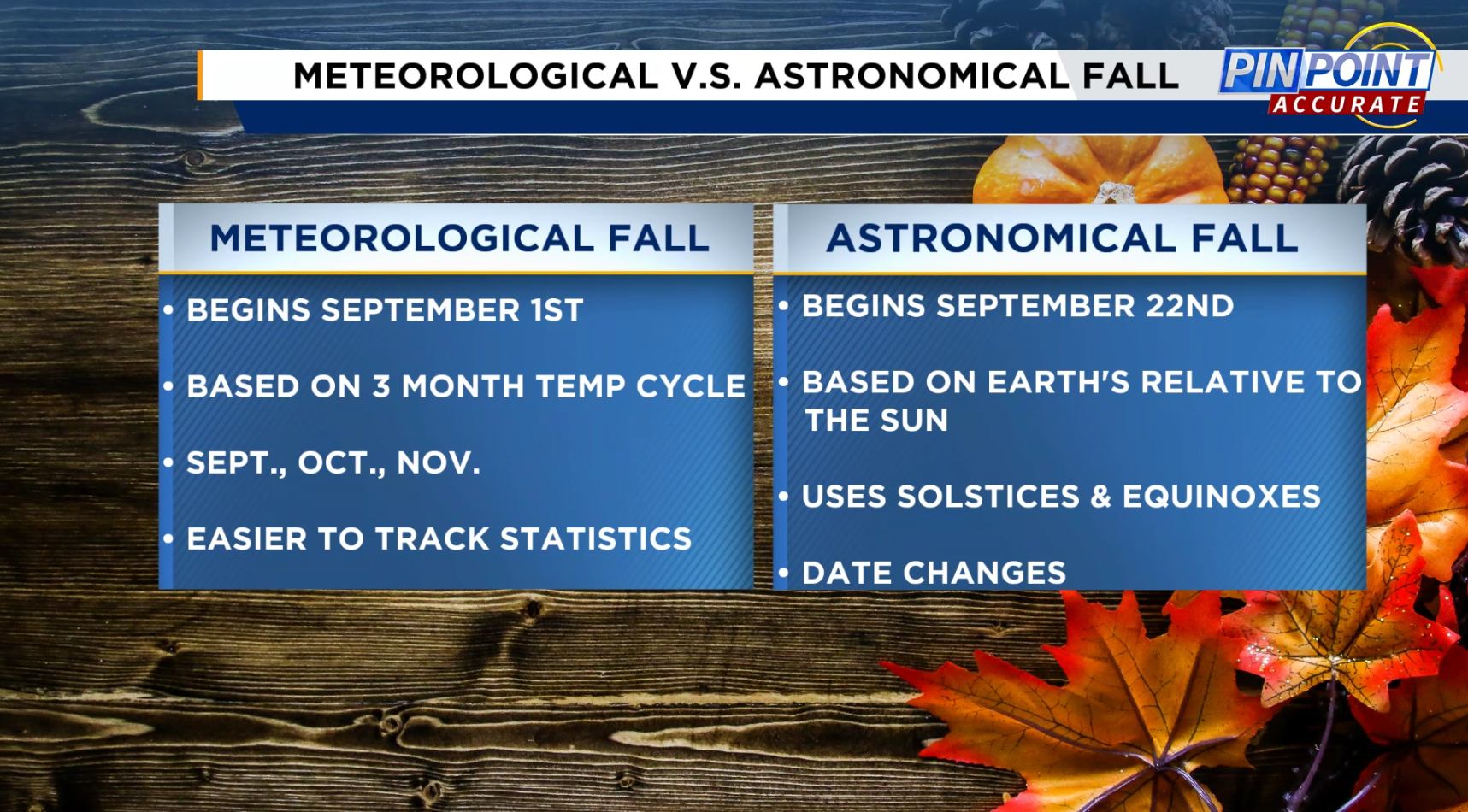 METEOROLOGICAL V.S. ASTRONOMICAL FALL

PINPOINT ACCURATE

METEOROLOGICAL FALL

• BEGINS SEPTEMBER 1ST

• BASED ON 3 MONTH TEMP CYCLE

• SEPT., OCT., NOV.

• EASIER TO TRACK STATISTICS

ASTRONOMICAL FALL

• BEGINS SEPTEMBER 22ND

• BASED ON EARTH'S RELATIVE TO THE SUN

• USES SOLSTICES & EQUINOXES

• DATE CHANGES